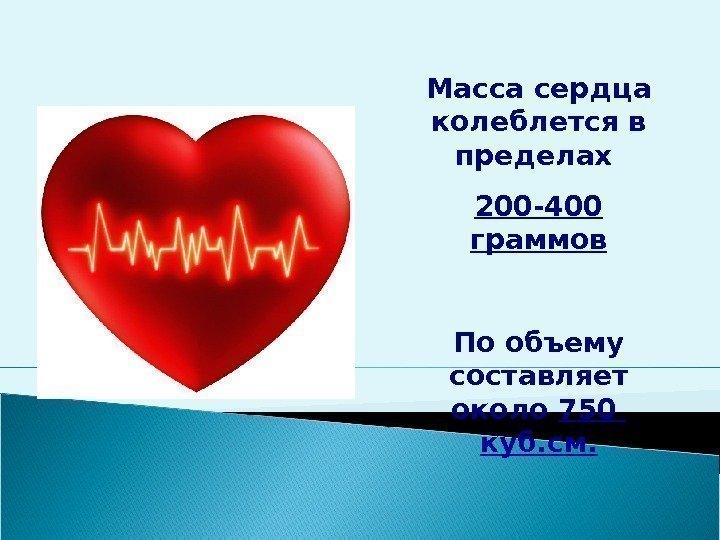 Масса сердца колеблется в пределах

200-400 граммов

По объему составляет около 750 куб.см.